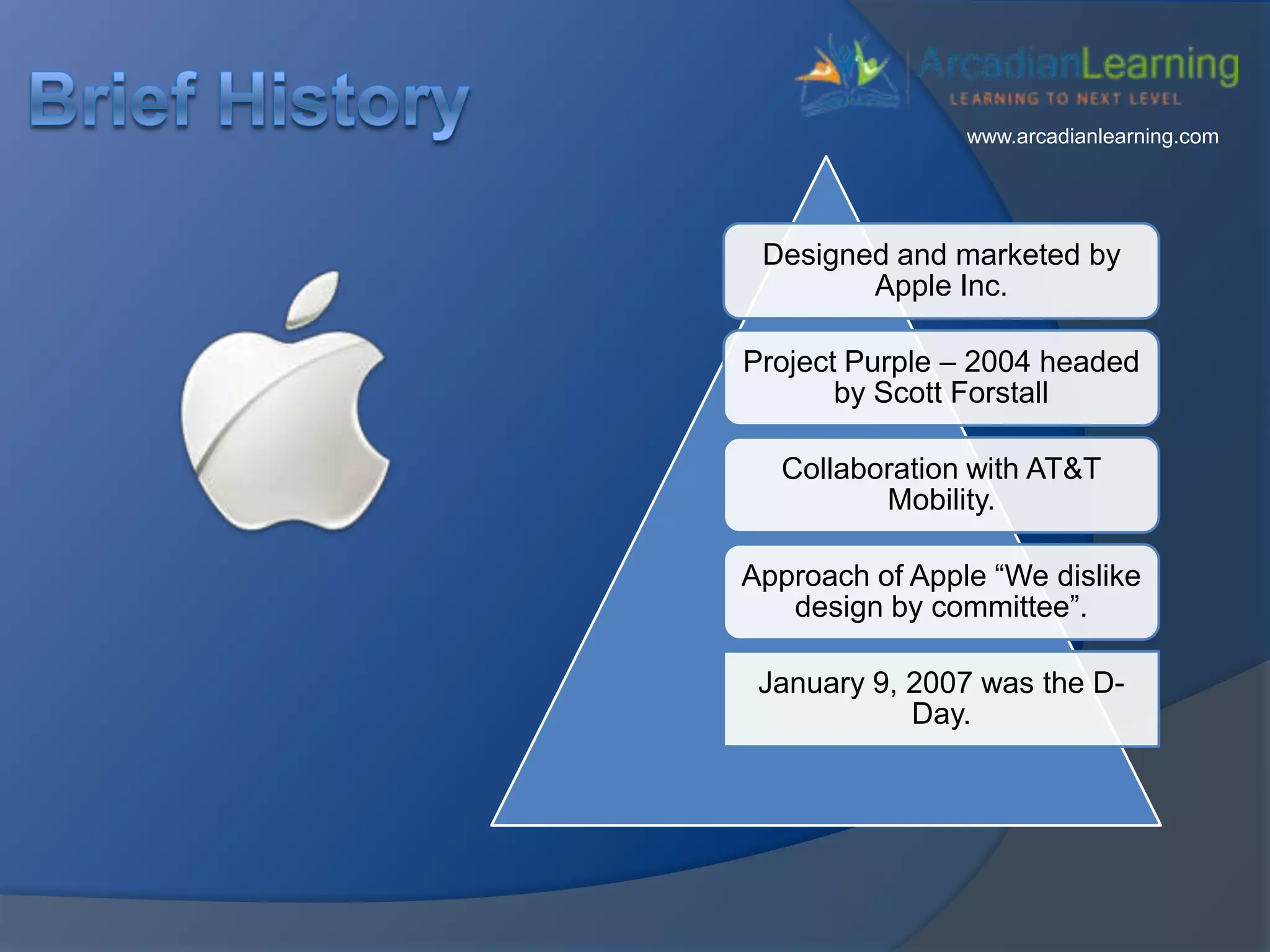 Brief History

ArcadianLearning
LEARNING TO NEXT LEVEL
www.arcadianlearning.com

Designed and marketed by Apple Inc.

Project Purple – 2004 headed by Scott Forstall

Collaboration with AT&T Mobility.

Approach of Apple “We dislike design by committee”.

January 9, 2007 was the D-Day.